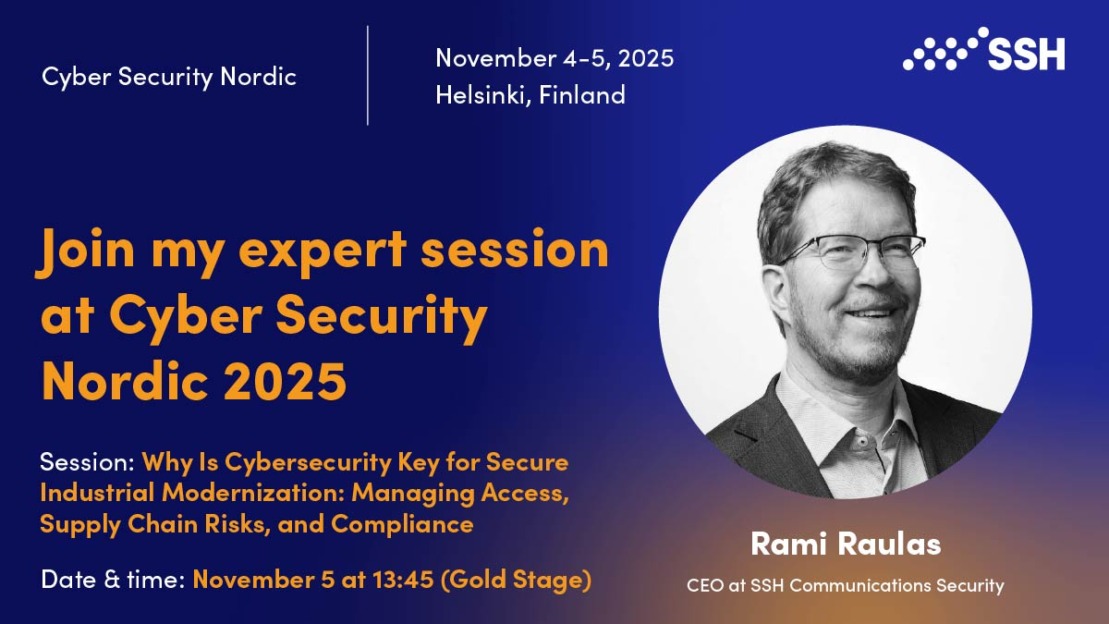 Cyber Security Nordic

November 4-5, 2025
Helsinki, Finland

SSH

Join my expert session at Cyber Security Nordic 2025

Session: Why Is Cybersecurity Key for Secure Industrial Modernization: Managing Access, Supply Chain Risks, and Compliance

Date & time: November 5 at 13:45 (Gold Stage)

Rami Raulas

CEO at SSH Communications Security